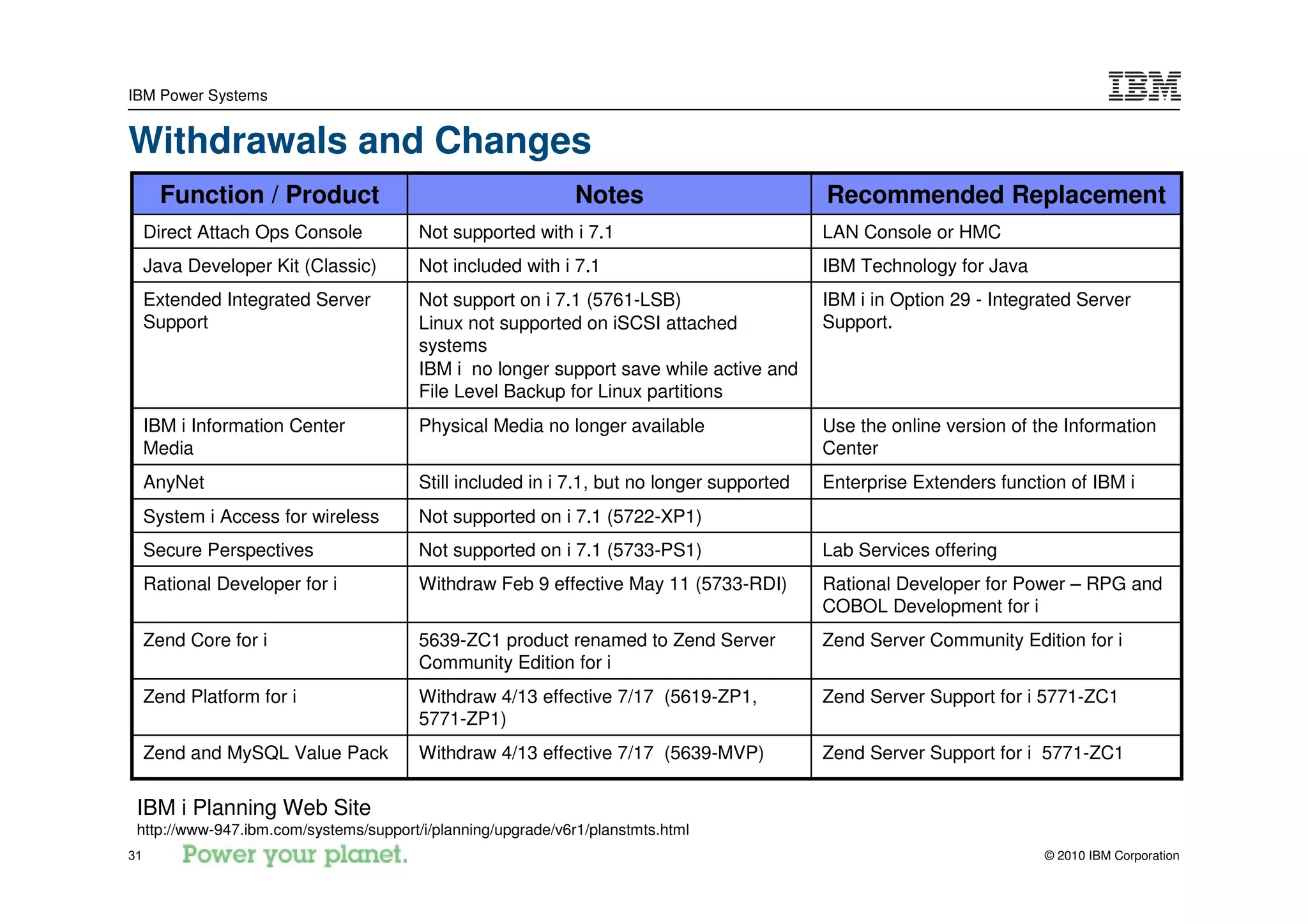 IBM Power Systems

IBM

Withdrawals and Changes

| Function / Product | Notes | Recommended Replacement |
|---|---|---|
| Direct Attach Ops Console | Not supported with i 7.1 | LAN Console or HMC |
| Java Developer Kit (Classic) | Not included with i 7.1 | IBM Technology for Java |
| Extended Integrated Server Support | Not support on i 7.1 (5761-LSB) Linux not supported on iSCSI attached systems IBM i no longer support save while active and File Level Backup for Linux partitions | IBM i in Option 29 - Integrated Server Support. |
| IBM i Information Center Media | Physical Media no longer available | Use the online version of the Information Center |
| AnyNet | Still included in i 7.1, but no longer supported | Enterprise Extenders function of IBM i |
| System i Access for wireless | Not supported on i 7.1 (5722-XP1) | |
| Secure Perspectives | Not supported on i 7.1 (5733-PS1) | Lab Services offering |
| Rational Developer for i | Withdraw Feb 9 effective May 11 (5733-RDI) | Rational Developer for Power – RPG and COBOL Development for i |
| Zend Core for i | 5639-ZC1 product renamed to Zend Server Community Edition for i | Zend Server Community Edition for i |
| Zend Platform for i | Withdraw 4/13 effective 7/17 (5619-ZP1, 5771-ZP1) | Zend Server Support for i 5771-ZC1 |
| Zend and MySQL Value Pack | Withdraw 4/13 effective 7/17 (5639-MVP) | Zend Server Support for i 5771-ZC1 |

IBM i Planning Web Site
http://www-947.ibm.com/systems/support/i/planning/upgrade/v6r1/planstmts.html

31 Power your planet. © 2010 IBM Corporation